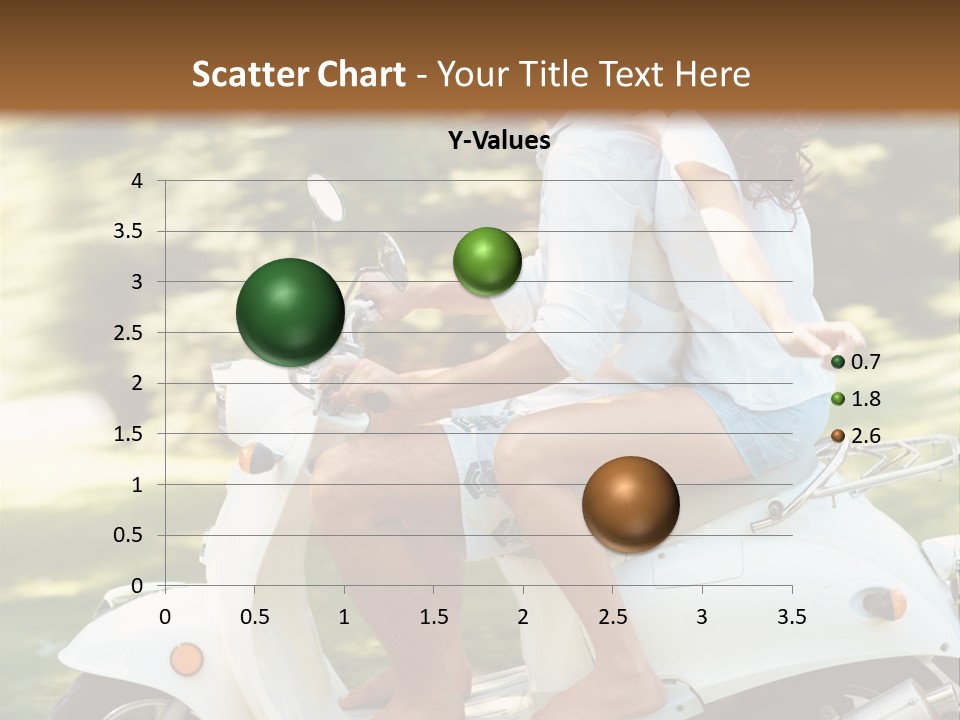 Scatter Chart - Your Title Text Here

Y-Values

4
3.5
3
2.5
2
1.5
1
0.5
0

0 0.5 1 1.5 2 2.5 3 3.5

0.7
1.8
2.6